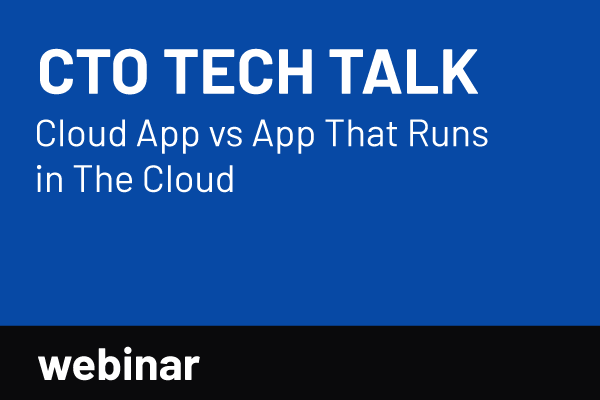 CTO TECH TALK

Cloud App vs App That Runs in The Cloud

webinar